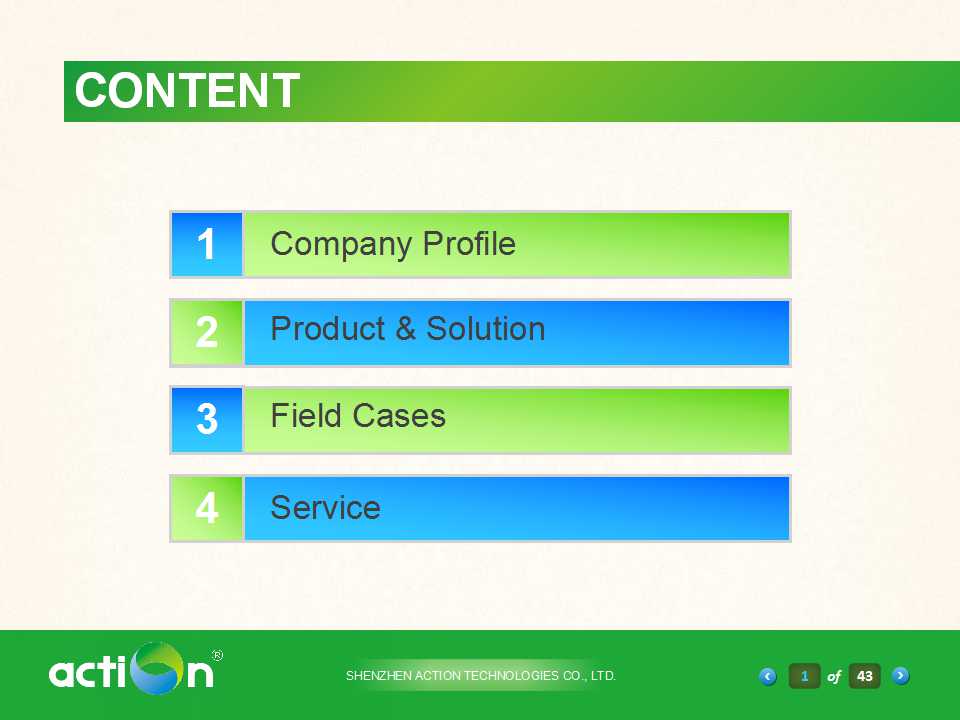 CONTENT

1 Company Profile

2 Product & Solution

3 Field Cases

4 Service

action®

SHENZHEN ACTION TECHNOLOGIES CO., LTD.

1 of 43